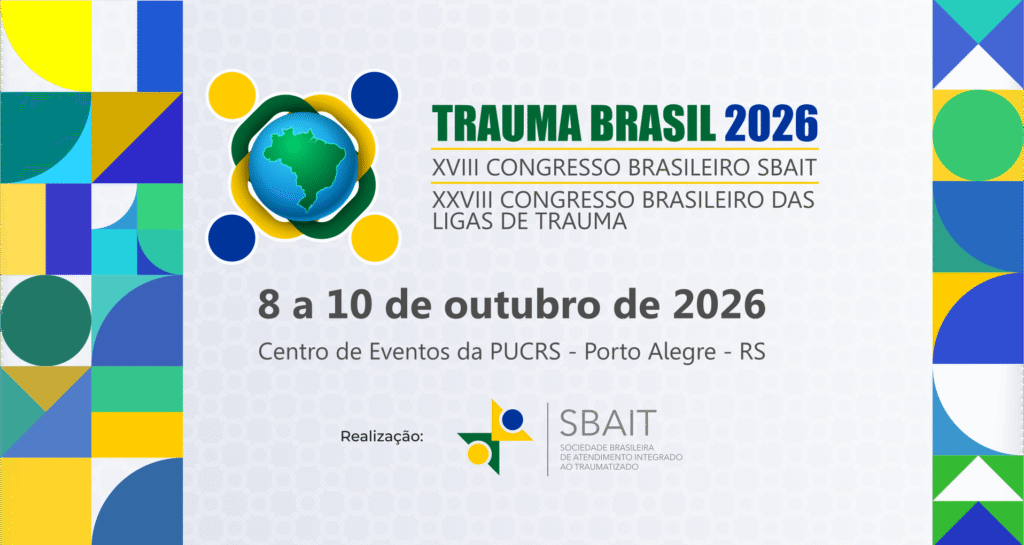 TRAUMA BRASIL 2026
XVIII CONGRESSO BRASILEIRO SBAIT
XXVIII CONGRESSO BRASILEIRO DAS LIGAS DE TRAUMA

8 a 10 de outubro de 2026
Centro de Eventos da PUCRS - Porto Alegre - RS

Realização:
SBAIT
SOCIEDADE BRASILEIRA DE ATENDIMENTO INTEGRADO AO TRAUMATIZADO